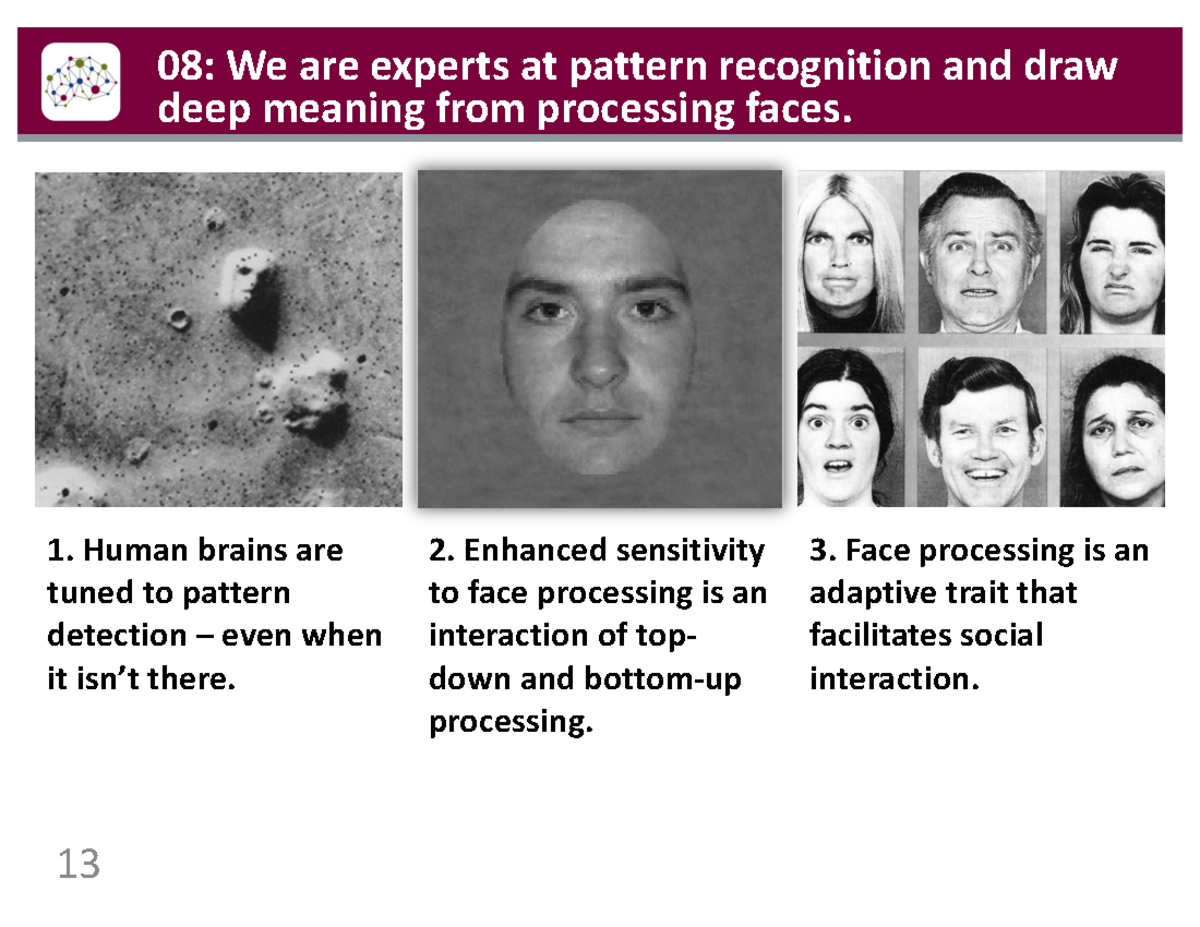 08: We are experts at pattern recognition and draw deep meaning from processing faces.

1. Human brains are tuned to pattern detection – even when it isn't there.

2. Enhanced sensitivity to face processing is an interaction of top-down and bottom-up processing.

3. Face processing is an adaptive trait that facilitates social interaction.

13